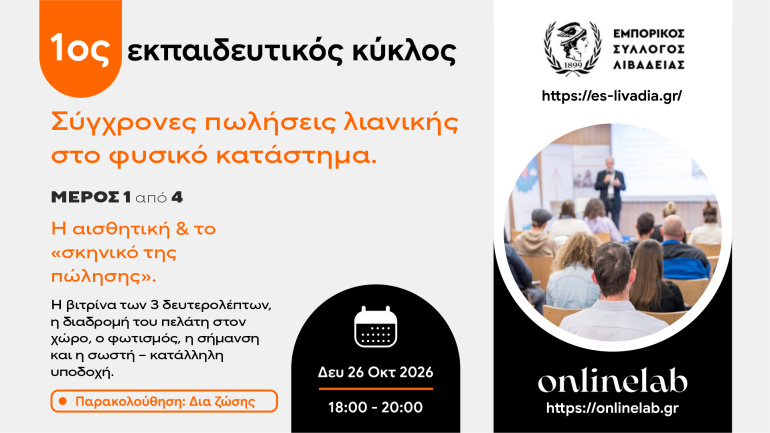 1ος εκπαιδευτικός κύκλος

Σύγχρονες πωλήσεις λιανικής στο φυσικό κατάστημα.

ΜΕΡΟΣ 1 από 4

Η αισθητική & το «σκηνικό της πώλησης».

Η βιτρίνα των 3 δευτερολέπτων, η διαδρομή του πελάτη στον χώρο, ο φωτισμός, η σήμανση και η σωστή – κατάλληλη υποδοχή.

• Παρακολούθηση: Δια ζώσης

Δευ 26 Οκτ 2026

18:00 - 20:00

1899

ΕΜΠΟΡΙΚΟΣ
ΣΥΛΛΟΓΟΣ
ΛΙΒΑΔΕΙΑΣ

https://es-livadia.gr/

onlinelab
https://onlinelab.gr